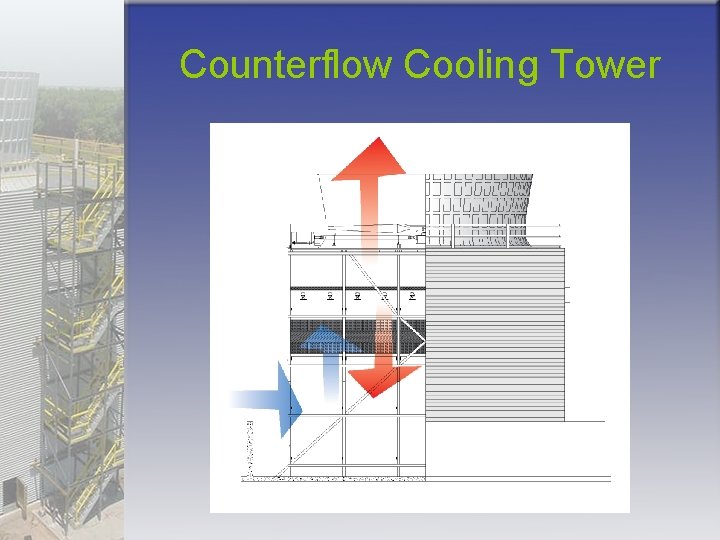 Counterflow Cooling Tower